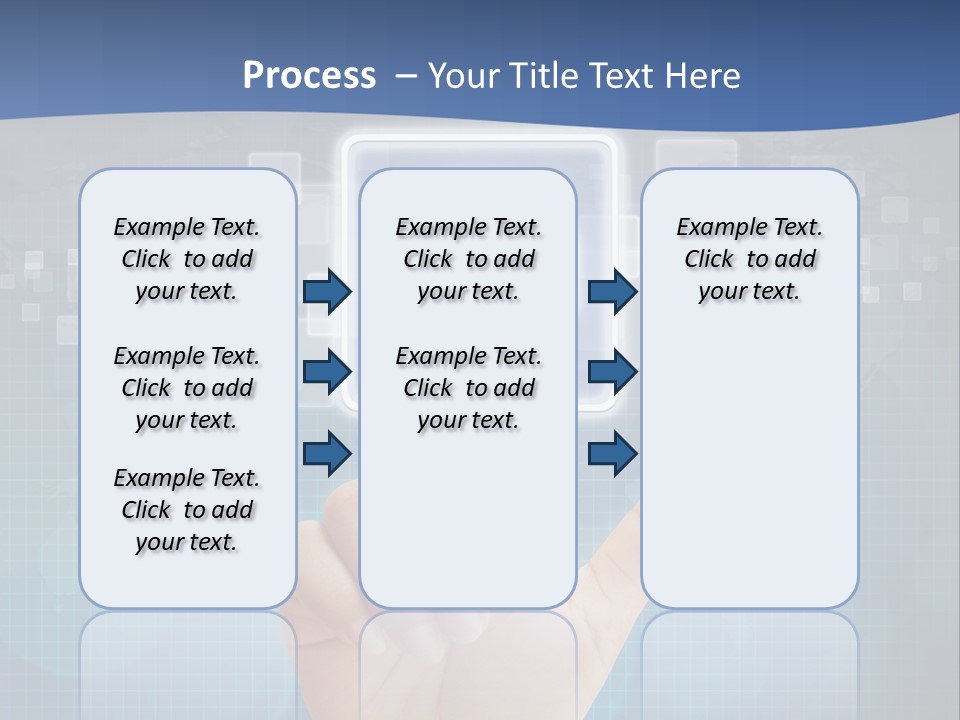 Process – Your Title Text Here

Example Text. Click to add your text.

Example Text. Click to add your text.

Example Text. Click to add your text.

Example Text. Click to add your text.

Example Text. Click to add your text.

Example Text. Click to add your text.